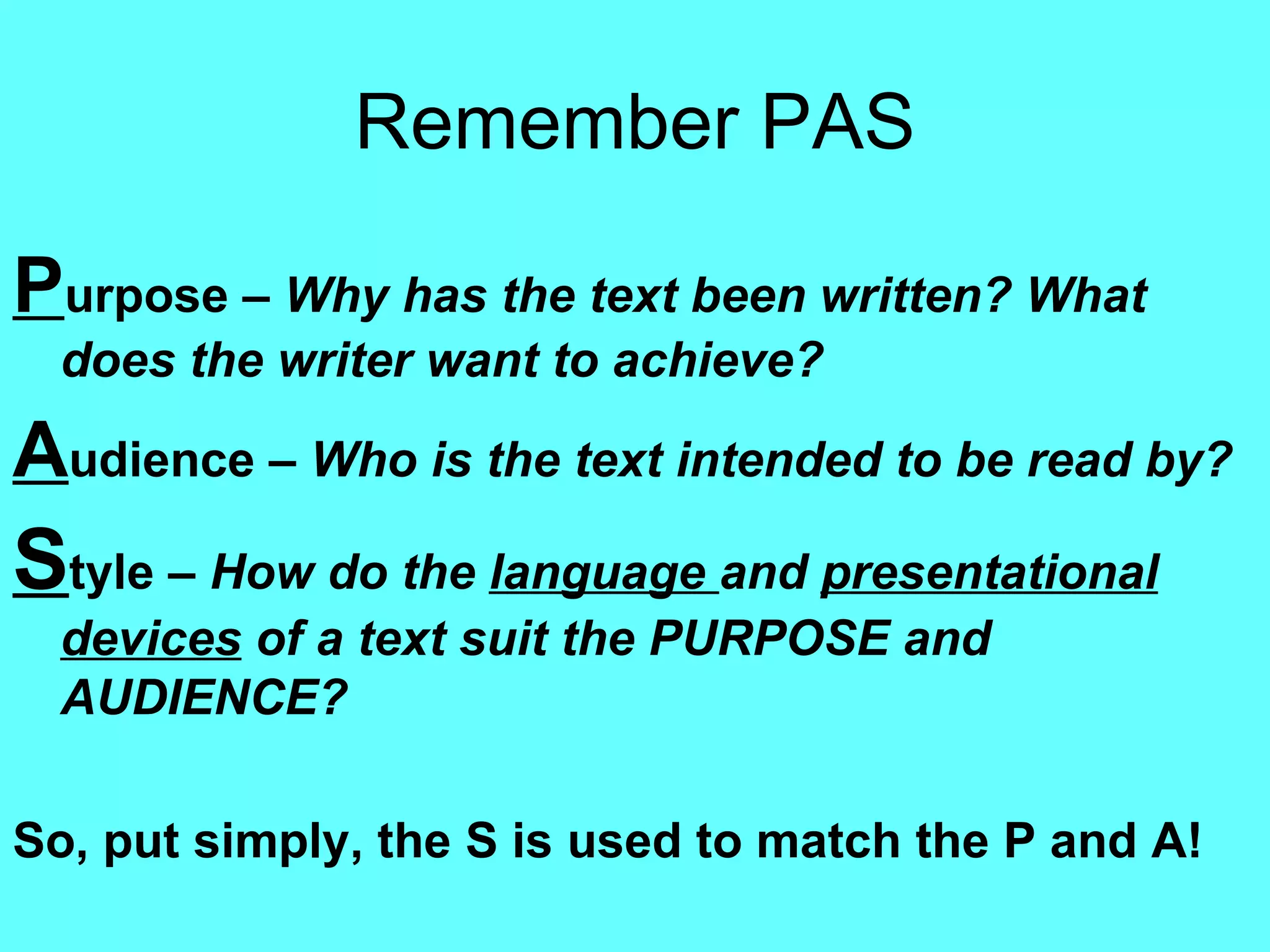 Remember PAS

Purpose – Why has the text been written? What does the writer want to achieve?

Audience – Who is the text intended to be read by?

Style – How do the language and presentational devices of a text suit the PURPOSE and AUDIENCE?

So, put simply, the S is used to match the P and A!